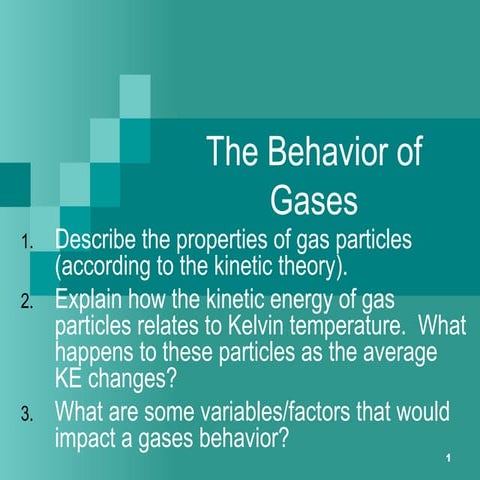 The Behavior of Gases

1. Describe the properties of gas particles (according to the kinetic theory).
2. Explain how the kinetic energy of gas particles relates to Kelvin temperature. What happens to these particles as the average KE changes?
3. What are some variables/factors that would impact a gases behavior?

1